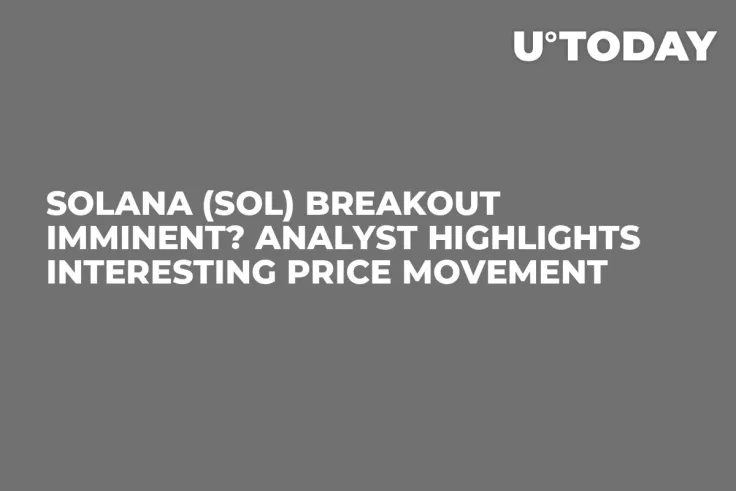 U°TODAY

SOLANA (SOL) BREAKOUT IMMINENT? ANALYST HIGHLIGHTS INTERESTING PRICE MOVEMENT